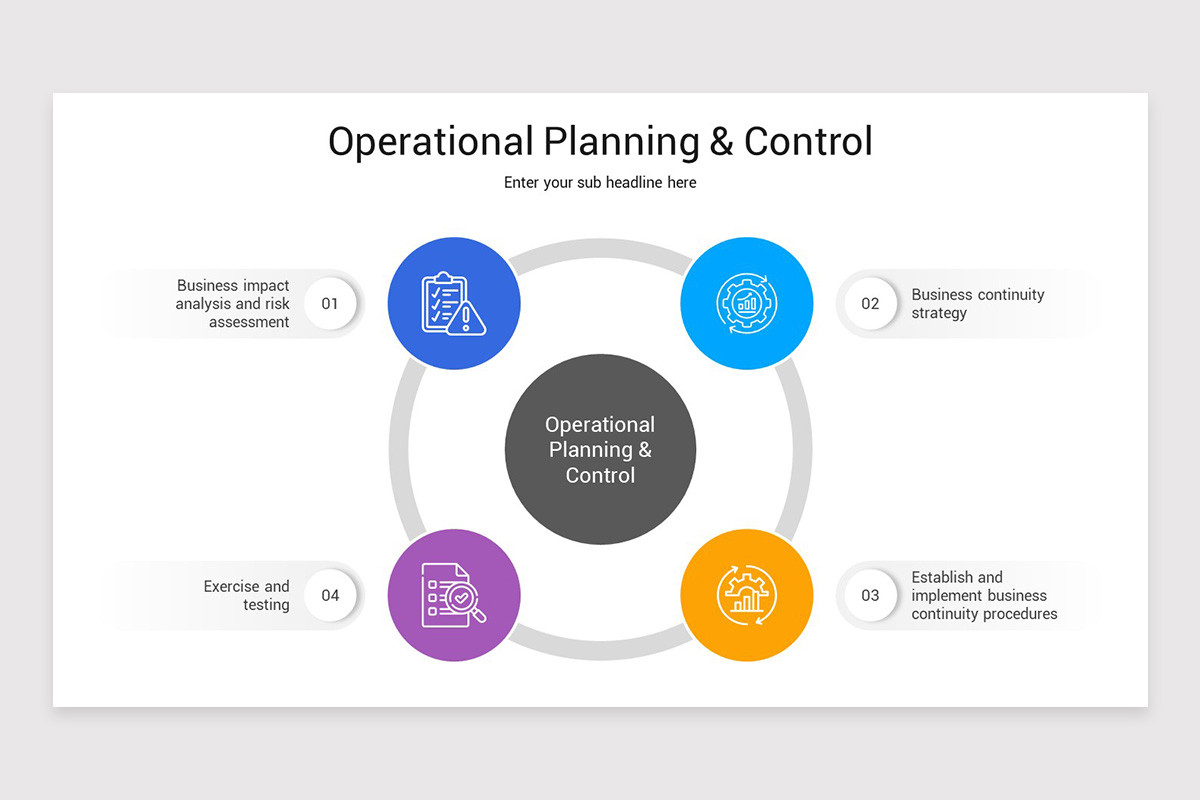 Operational Planning & Control

Enter your sub headline here

Business impact analysis and risk assessment 01

02 Business continuity strategy

Operational Planning & Control

Exercise and testing 04

03 Establish and implement business continuity procedures